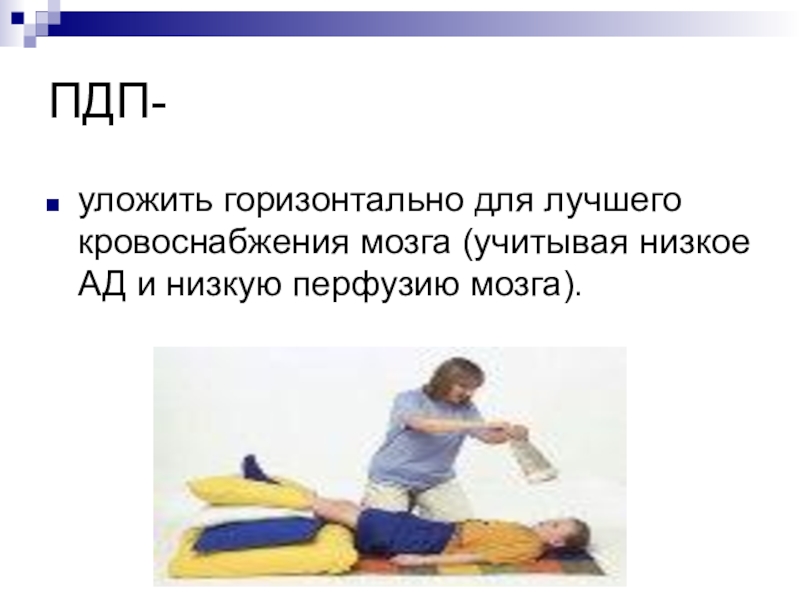 ПДП-

уложить горизонтально для лучшего кровоснабжения мозга (учитывая низкое АД и низкую перфузию мозга).